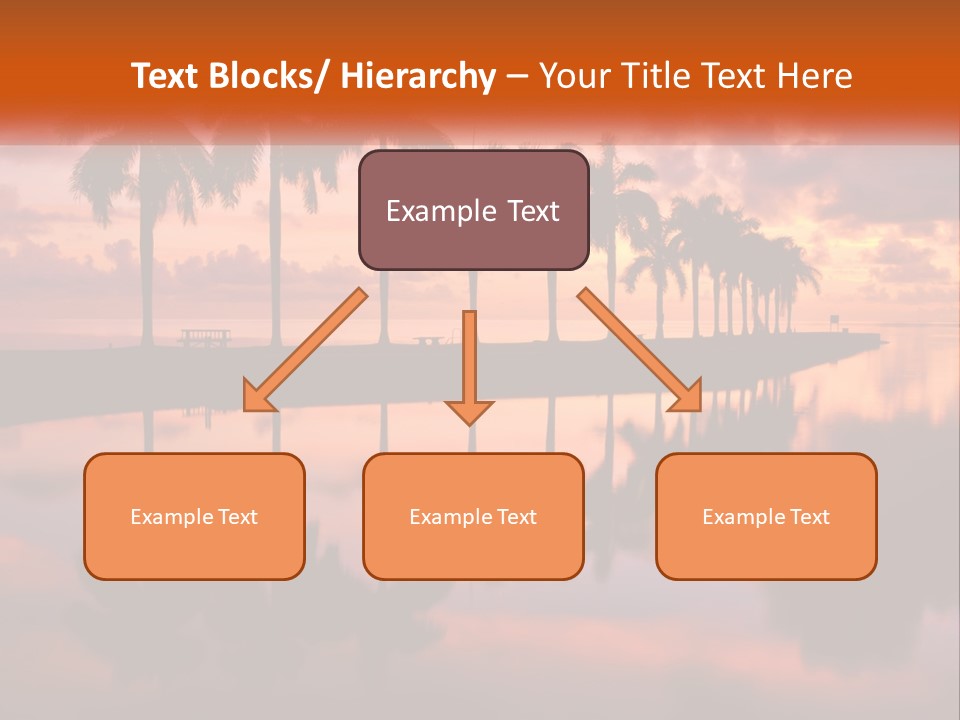 Text Blocks/ Hierarchy – Your Title Text Here

Example Text

Example Text

Example Text

Example Text